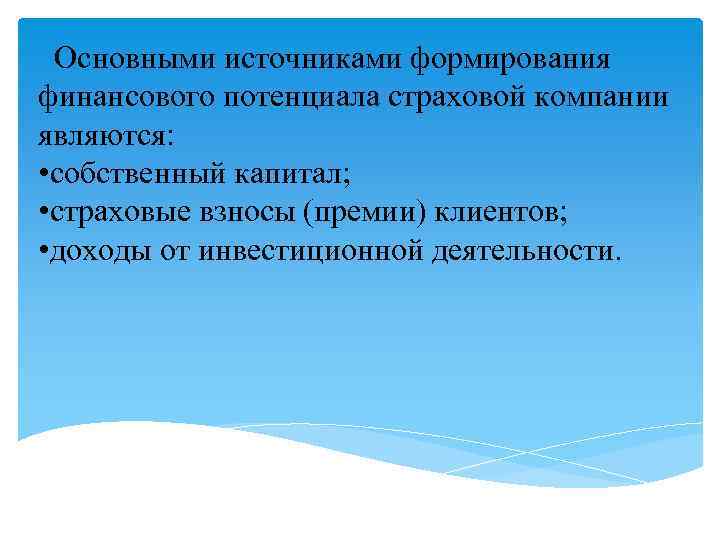 Основными источниками формирования финансового потенциала страховой компании являются:
•собственный капитал;
•страховые взносы (премии) клиентов;
•доходы от инвестиционной деятельности.